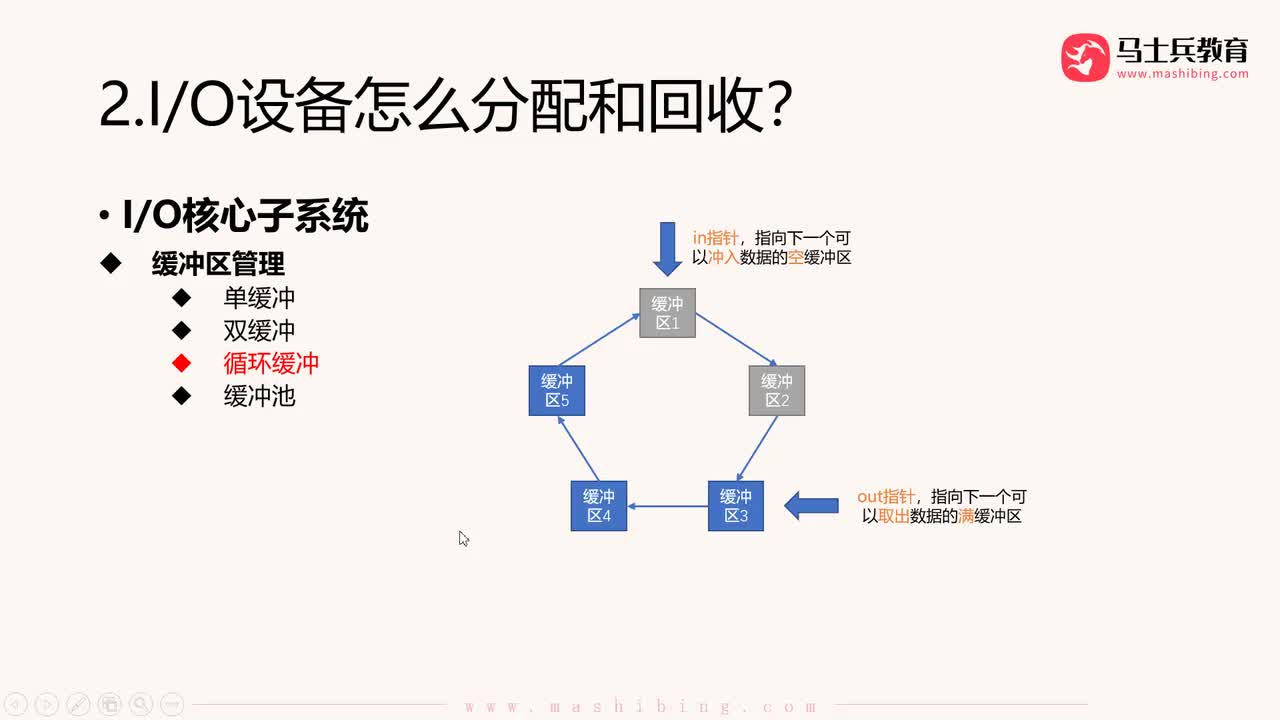 马士兵教育
www.mashibing.com

2.I/O设备怎么分配和回收?

• I/O核心子系统

◆ 缓冲区管理

◆ 单缓冲

◆ 双缓冲

◆ 循环缓冲

◆ 缓冲池

in指针，指向下一个可以冲入数据的空缓冲区

缓冲区1

缓冲区2

缓冲区3

缓冲区4

缓冲区5

out指针，指向下一个可以取出数据的满缓冲区

www.mashibing.com